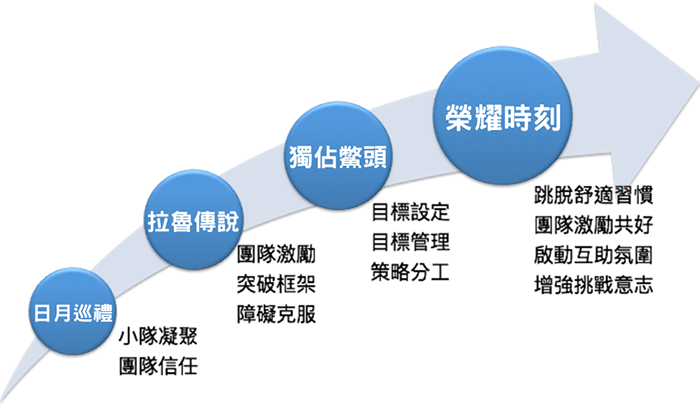 日月巡禮

小隊凝聚
團隊信任

拉魯傳說

團隊激勵
突破框架
障礙克服

獨佔鰲頭

目標設定
目標管理
策略分工

榮耀時刻

跳脫舒適習慣
團隊激勵共好
啟動互助氛圍
增強挑戰意志